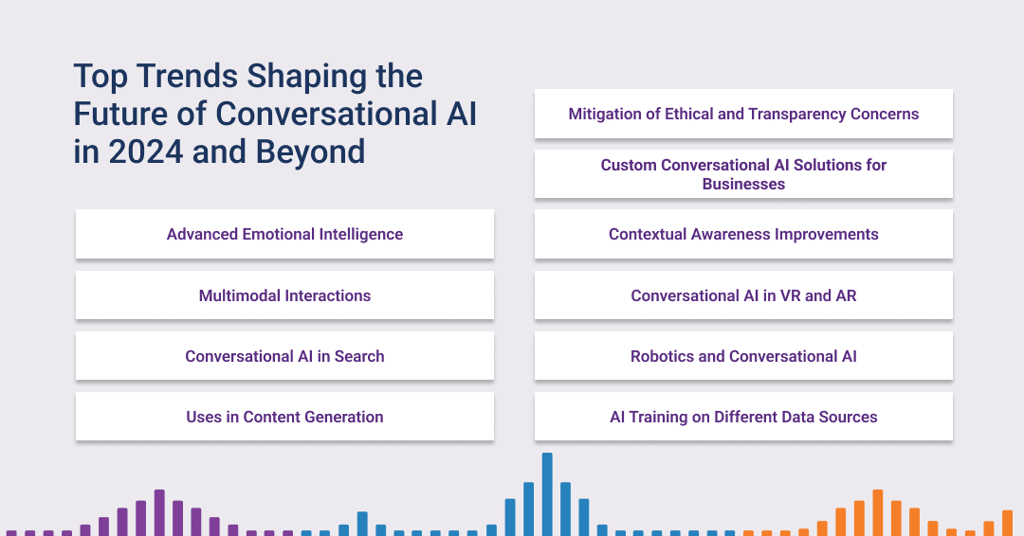 Top Trends Shaping the Future of Conversational AI in 2024 and Beyond

Advanced Emotional Intelligence

Multimodal Interactions

Conversational AI in Search

Uses in Content Generation

Mitigation of Ethical and Transparency Concerns

Custom Conversational AI Solutions for Businesses

Contextual Awareness Improvements

Conversational AI in VR and AR

Robotics and Conversational AI

AI Training on Different Data Sources